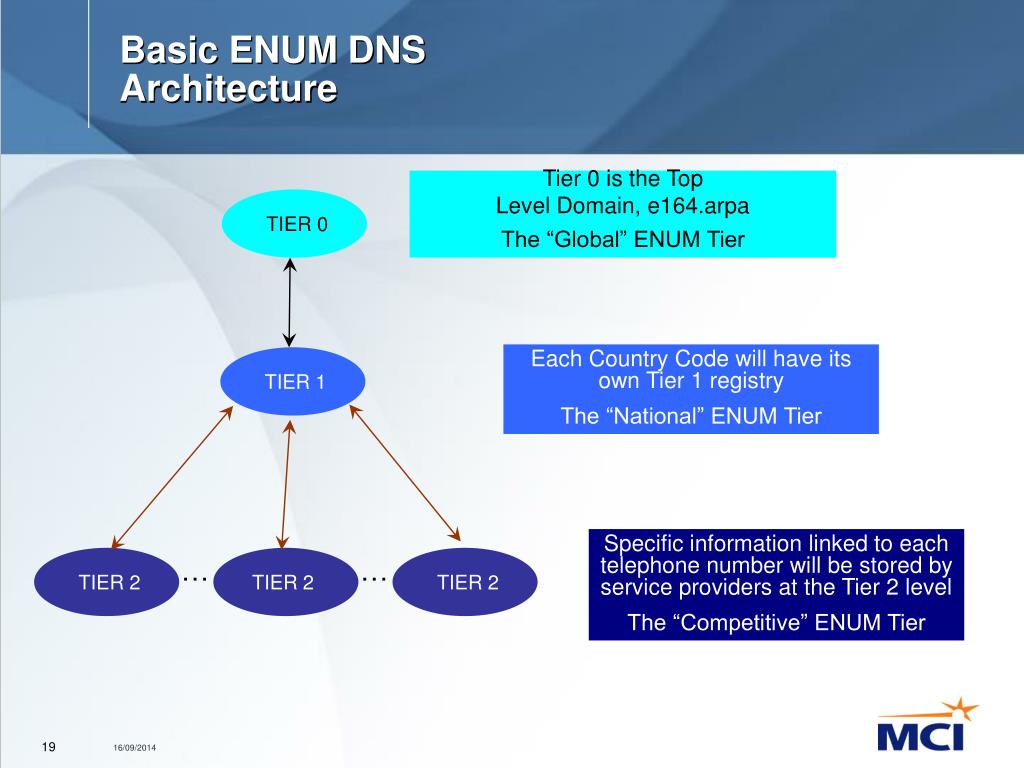 Basic ENUM DNS Architecture

TIER 0

Tier 0 is the Top Level Domain, e164.arpa

The “Global” ENUM Tier

TIER 1

Each Country Code will have its own Tier 1 registry

The “National” ENUM Tier

TIER 2 … TIER 2 … TIER 2

Specific information linked to each telephone number will be stored by service providers at the Tier 2 level

The “Competitive” ENUM Tier

19 16/09/2014

MCI